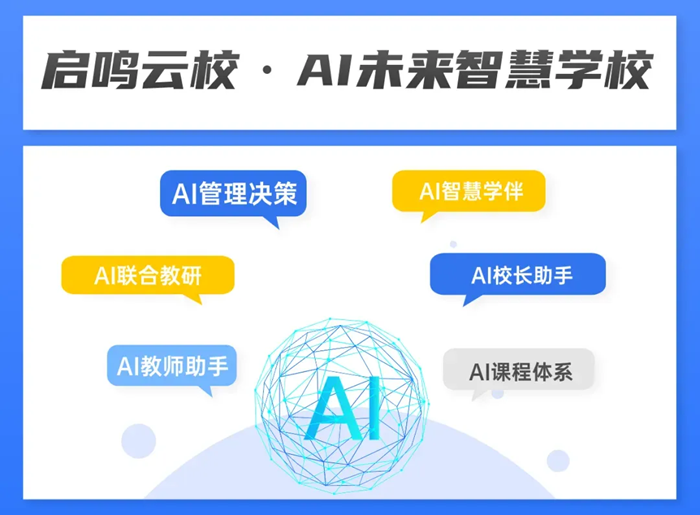 启鸣云校 · AI未来智慧学校

AI管理决策

AI智慧学伴

AI联合教研

AI校长助手

AI教师助手

AI课程体系

AI